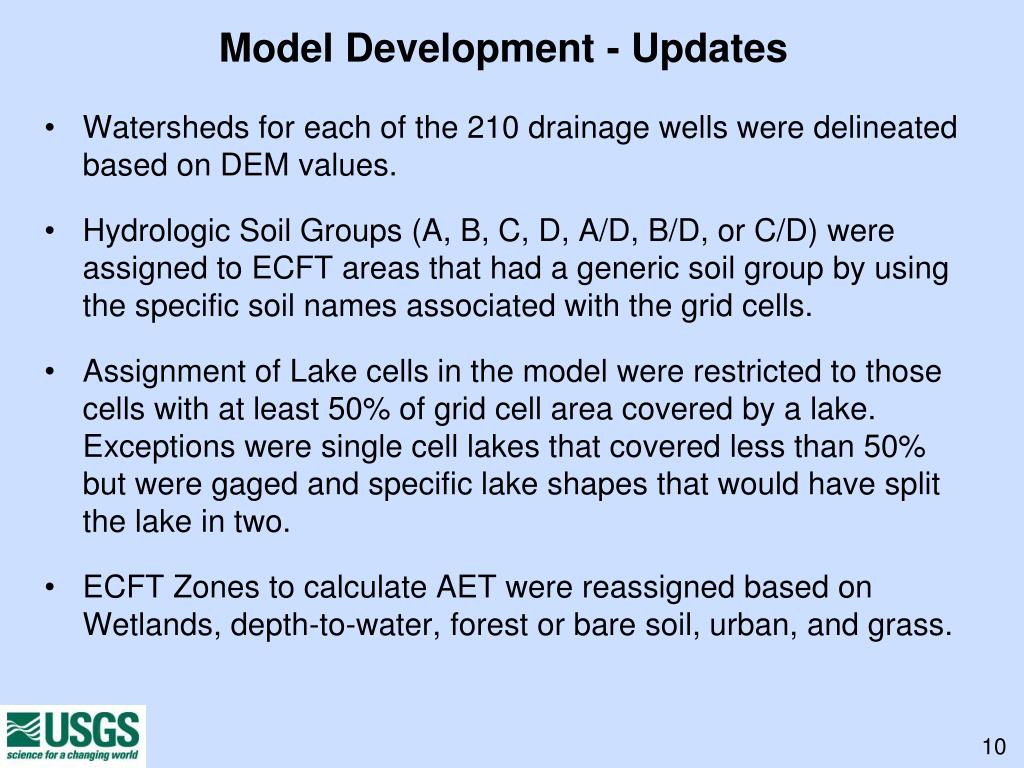 Model Development - Updates

• Watersheds for each of the 210 drainage wells were delineated based on DEM values.

• Hydrologic Soil Groups (A, B, C, D, A/D, B/D, or C/D) were assigned to ECFT areas that had a generic soil group by using the specific soil names associated with the grid cells.

• Assignment of Lake cells in the model were restricted to those cells with at least 50% of grid cell area covered by a lake. Exceptions were single cell lakes that covered less than 50% but were gaged and specific lake shapes that would have split the lake in two.

• ECFT Zones to calculate AET were reassigned based on Wetlands, depth-to-water, forest or bare soil, urban, and grass.

USGS
science for a changing world

10